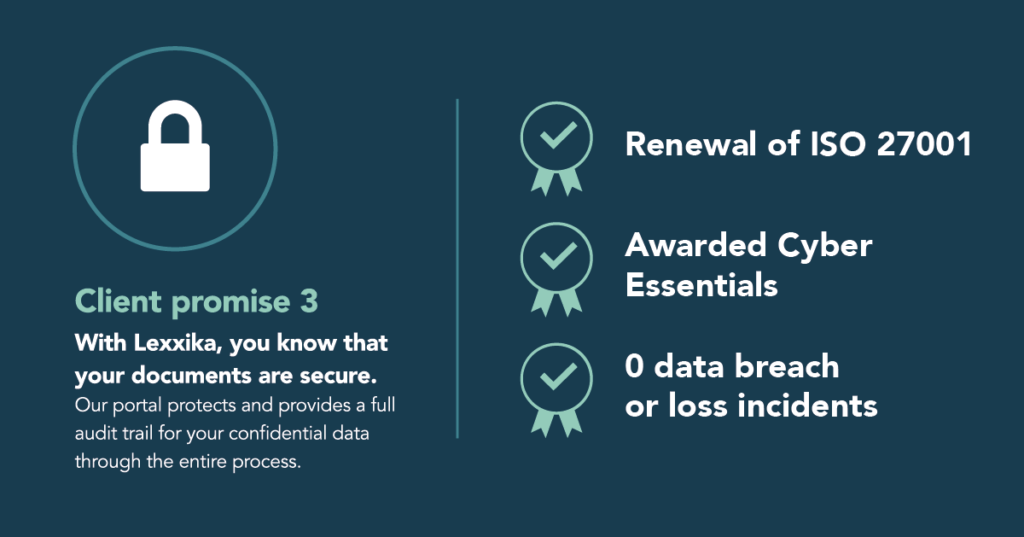 Client promise 3

With Lexxika, you know that your documents are secure.

Our portal protects and provides a full audit trail for your confidential data through the entire process.

Renewal of ISO 27001

Awarded Cyber Essentials

0 data breach or loss incidents